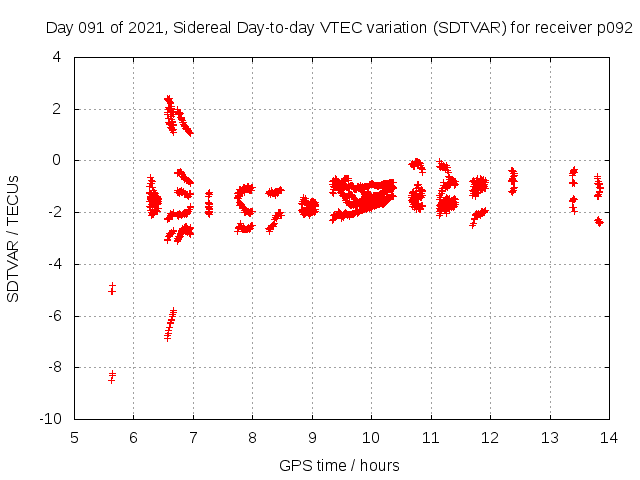 Day 091 of 2021, Sidereal Day-to-day VTEC variation (SDTVAR) for receiver p092

SDTVAR / TECUs

4
2
0
-2
-4
-6
-8
-10

5 6 7 8 9 10 11 12 13 14

GPS time / hours